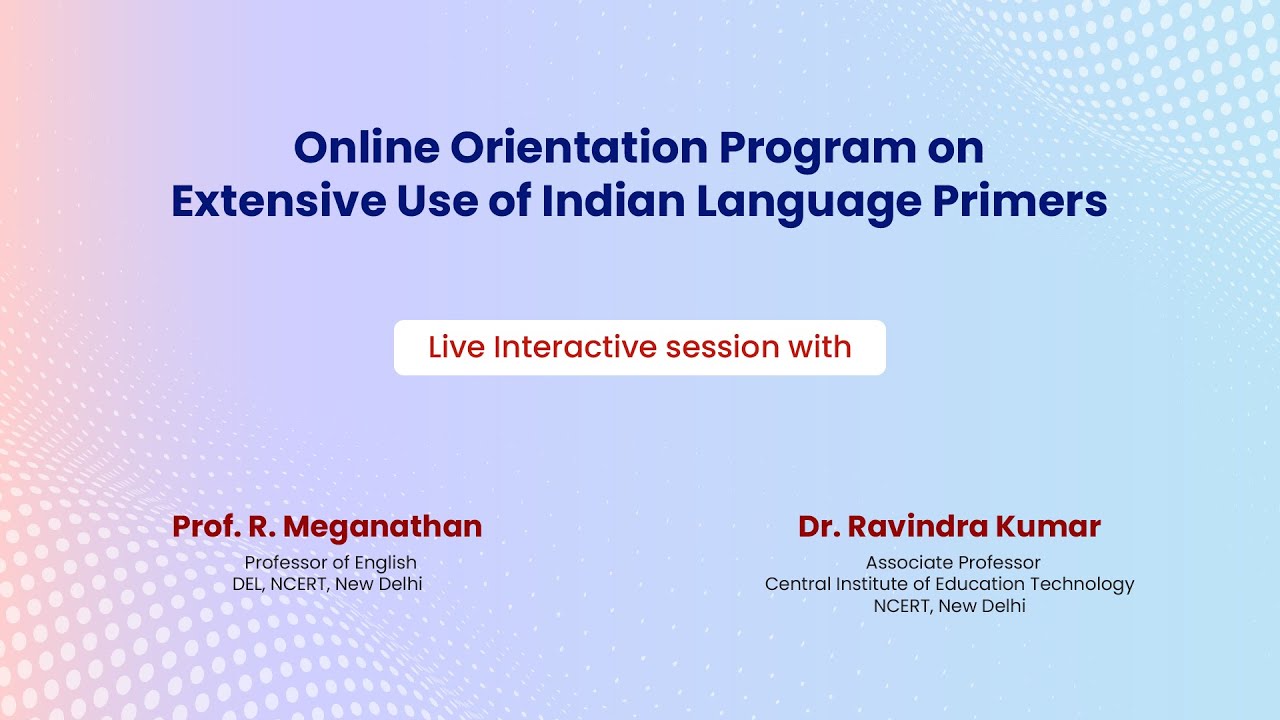 Online Orientation Program on
Extensive Use of Indian Language Primers

Live Interactive session with

Prof. R. Meganathan
Professor of English
DEL, NCERT, New Delhi

Dr. Ravindra Kumar
Associate Professor
Central Institute of Education Technology
NCERT, New Delhi